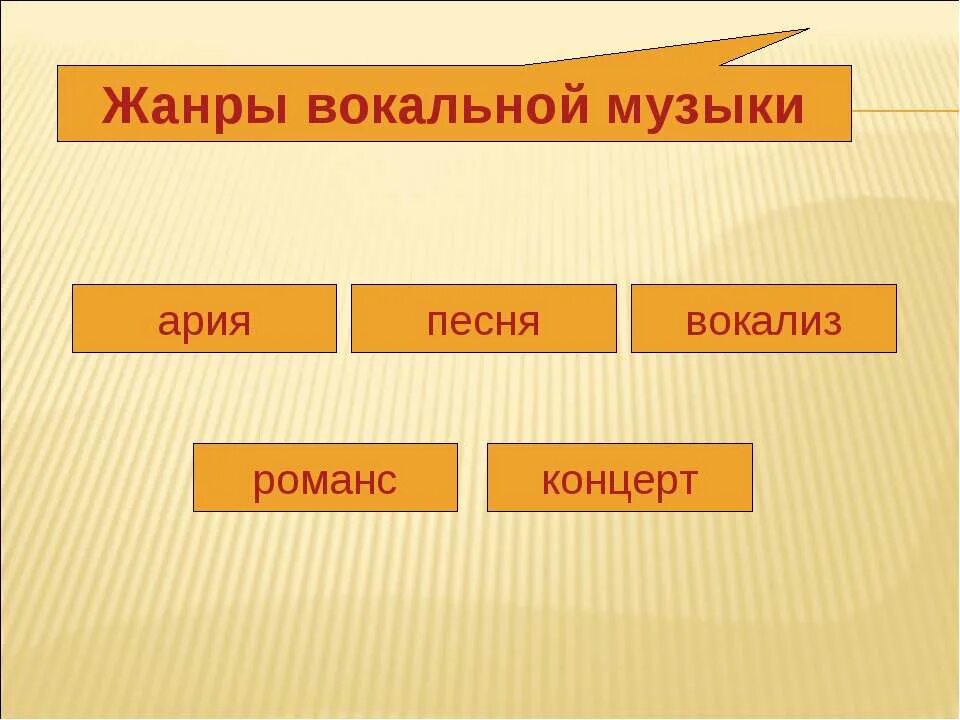 Жанры вокальной музыки

ария

песня

вокализ

романс

концерт